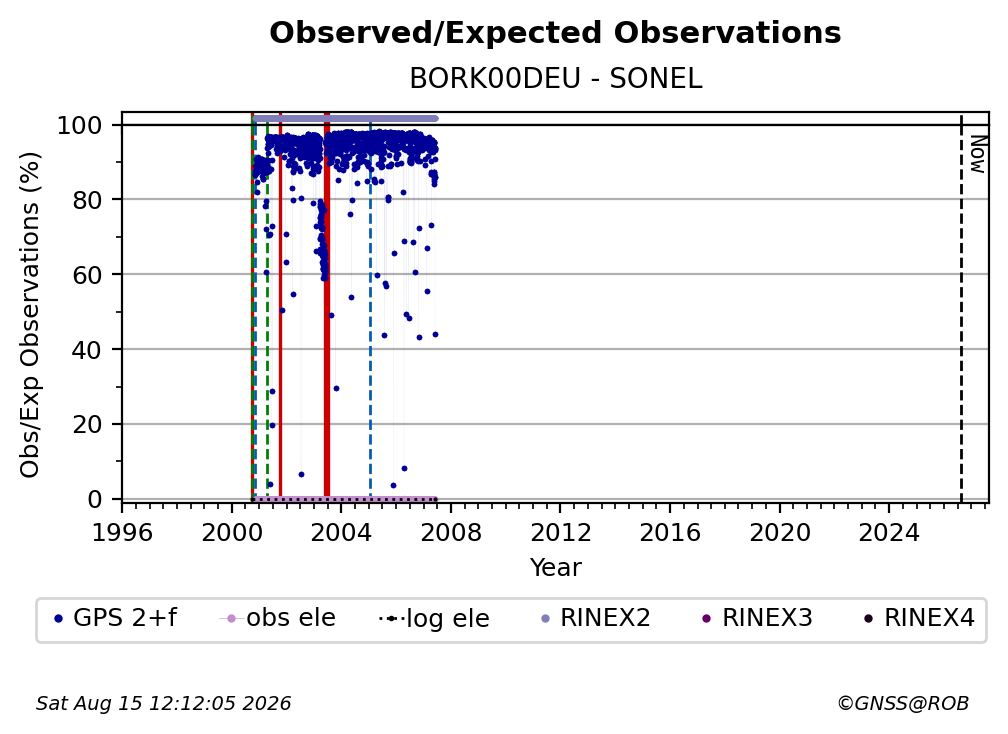 Observed/Expected Observations
BORK00DEU - SONEL

Obs/Exp Observations (%)
100
80
60
40
20
0

Now

1996 2000 2004 2008 2012 2016 2020 2024
Year

GPS 2+f
obs ele
log ele
RINEX2
RINEX3
RINEX4

Sat Aug 15 12:12:05 2026
©GNSS@ROB